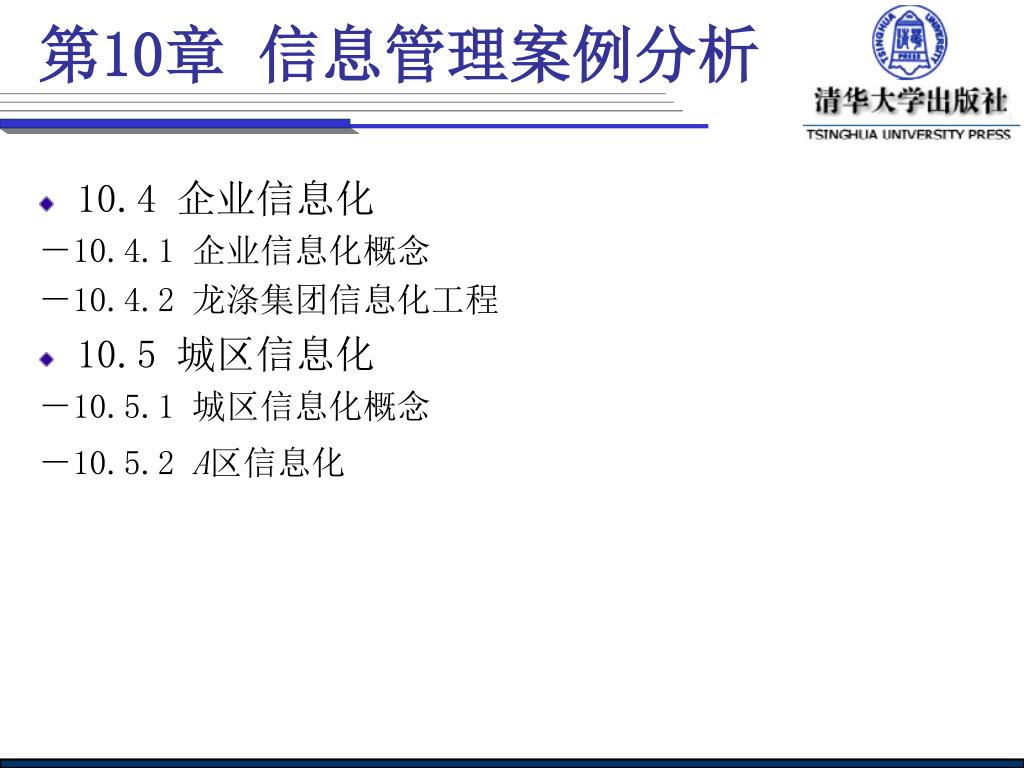 第10章 信息管理案例分析

TSINGHUA UNIVERSITY PRESS

清华大学出版社
TSINGHUA UNIVERSITY PRESS

10.4 企业信息化
－10.4.1 企业信息化概念
－10.4.2 龙涤集团信息化工程

10.5 城区信息化
－10.5.1 城区信息化概念
－10.5.2 A区信息化